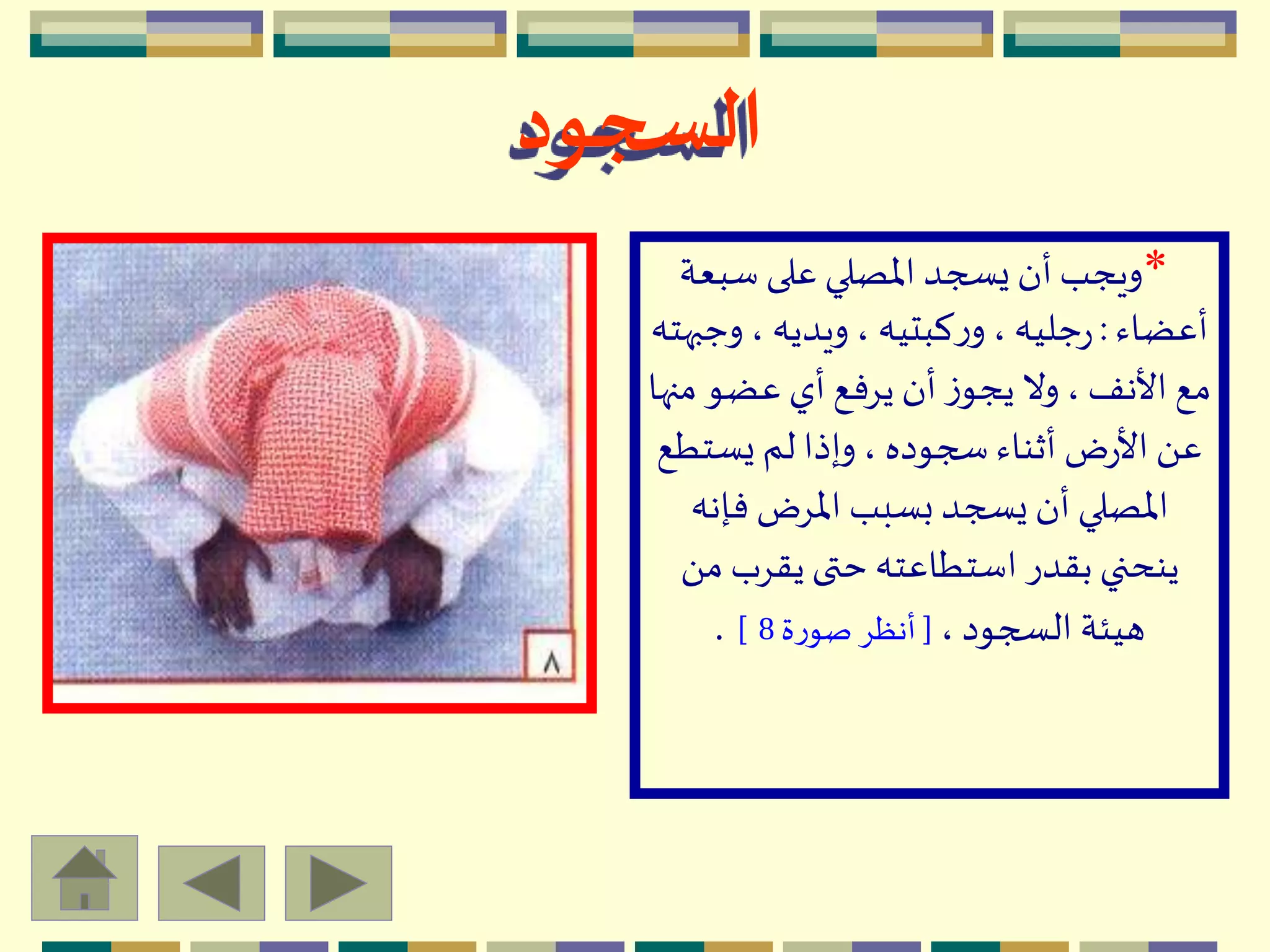 السجود

*ويجب أن يسجد المصلي على سبعة أعضاء : رجليه ، وركبتيه ، ويديه ، وجبهته مع الأنف ، ولا يجوز أن يرفع أي عضو منها عن الأرض أثناء سجوده ، وإذا لم يستطع المصلي أن يسجد بسبب المرض فإنه ينحني بقدر استطاعته حتى يقرب من هيئة السجود ، [ أنظر صورة 8 ] .

٨